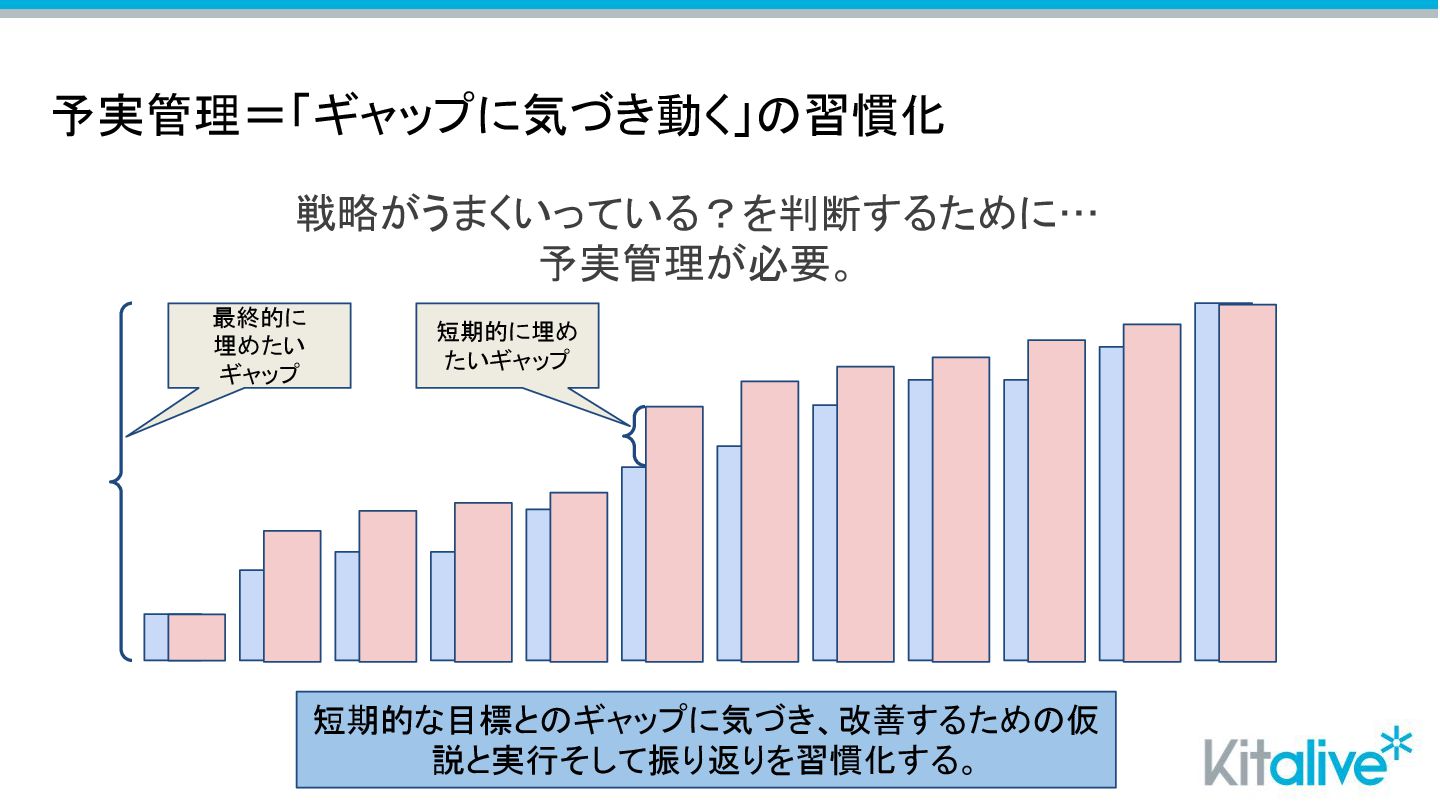 予実管理＝「ギャップに気づき動く」の習慣化

戦略がうまくいっている？を判断するために…
予実管理が必要。

最終的に埋めたいギャップ

短期的に埋めたいギャップ

短期的な目標とのギャップに気づき、改善するための仮説と実行そして振り返りを習慣化する。

Kitalive